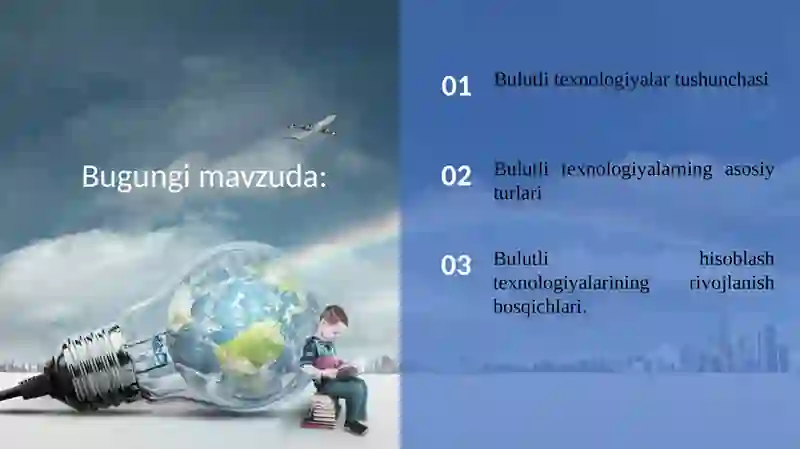 Bugungi mavzuda:

01 Bulutli texnologiyalar tushunchasi

02 Bulutli texnologiyalarning asosiy turlari

03 Bulutli hisoblash texnologiyalarining rivojlanish bosqichlari.